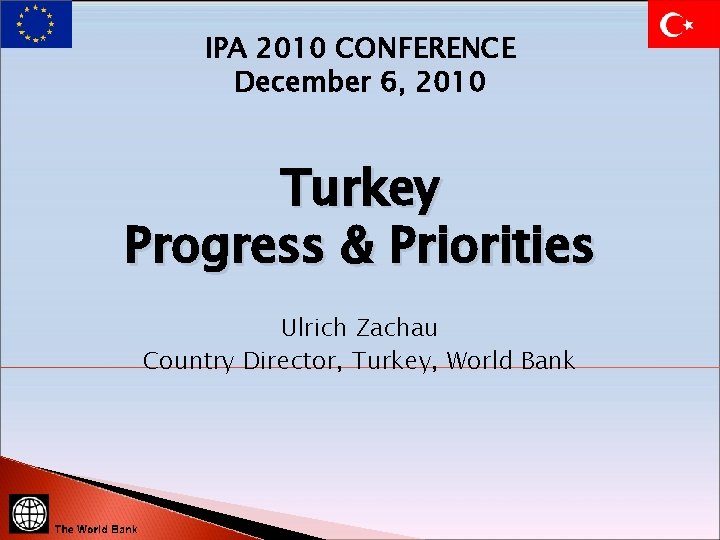 IPA 2010 CONFERENCE
December 6, 2010

Turkey
Progress & Priorities

Ulrich Zachau
Country Director, Turkey, World Bank

The World Bank